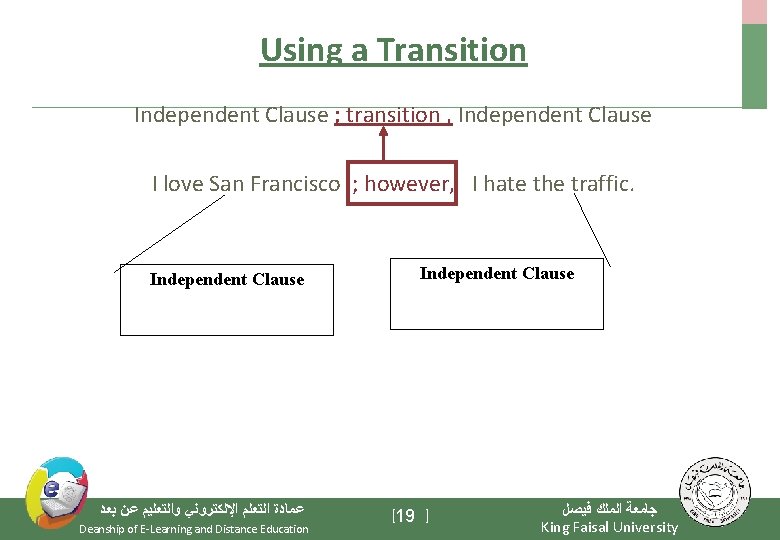 Using a Transition

Independent Clause ; transition , Independent Clause

I love San Francisco ; however, I hate the traffic.

Independent Clause

Independent Clause

عمادة التعلم الإلكتروني والتعليم عن بعد
Deanship of E-Learning and Distance Education

[19 ]

جامعة الملك فيصل
King Faisal University